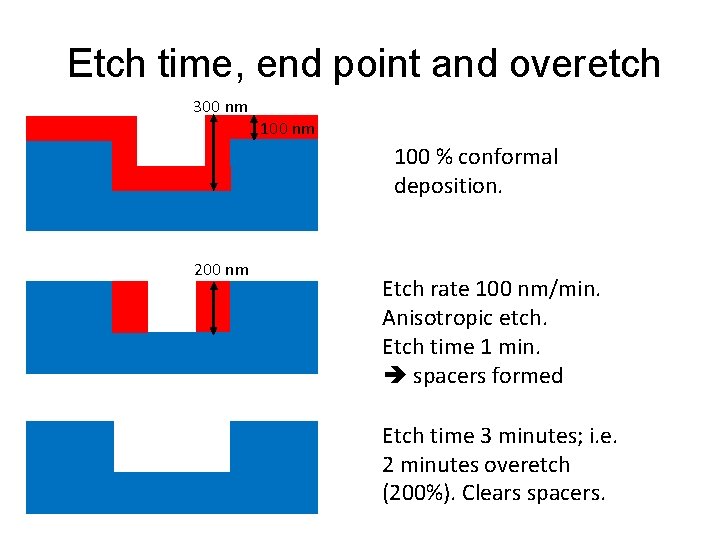 Etch time, end point and overetch

300 nm

100 nm

100 % conformal deposition.

200 nm

Etch rate 100 nm/min.
Anisotropic etch.
Etch time 1 min.
➔ spacers formed

Etch time 3 minutes; i.e. 2 minutes overetch (200%). Clears spacers.